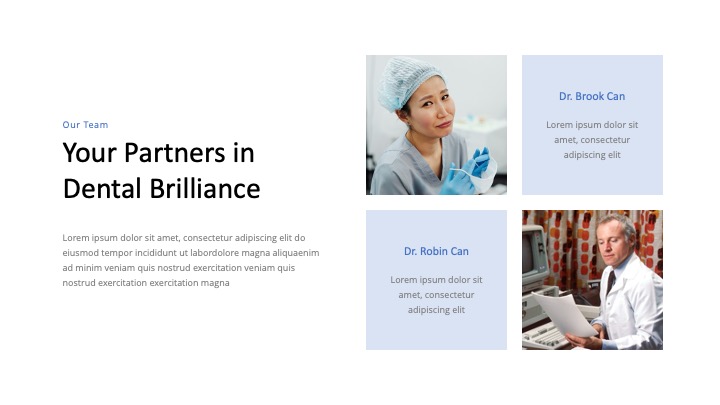 Our Team

Your Partners in Dental Brilliance

Lorem ipsum dolor sit amet, consectetur adipiscing elit do eiusmod tempor incididunt ut labordolore magna aliquaenim ad minim veniam quis nostrud exercitation veniam quis nostrud exercitation exercitation magna

Dr. Brook Can

Lorem ipsum dolor sit amet, consectetur adipiscing elit

Dr. Robin Can

Lorem ipsum dolor sit amet, consectetur adipiscing elit